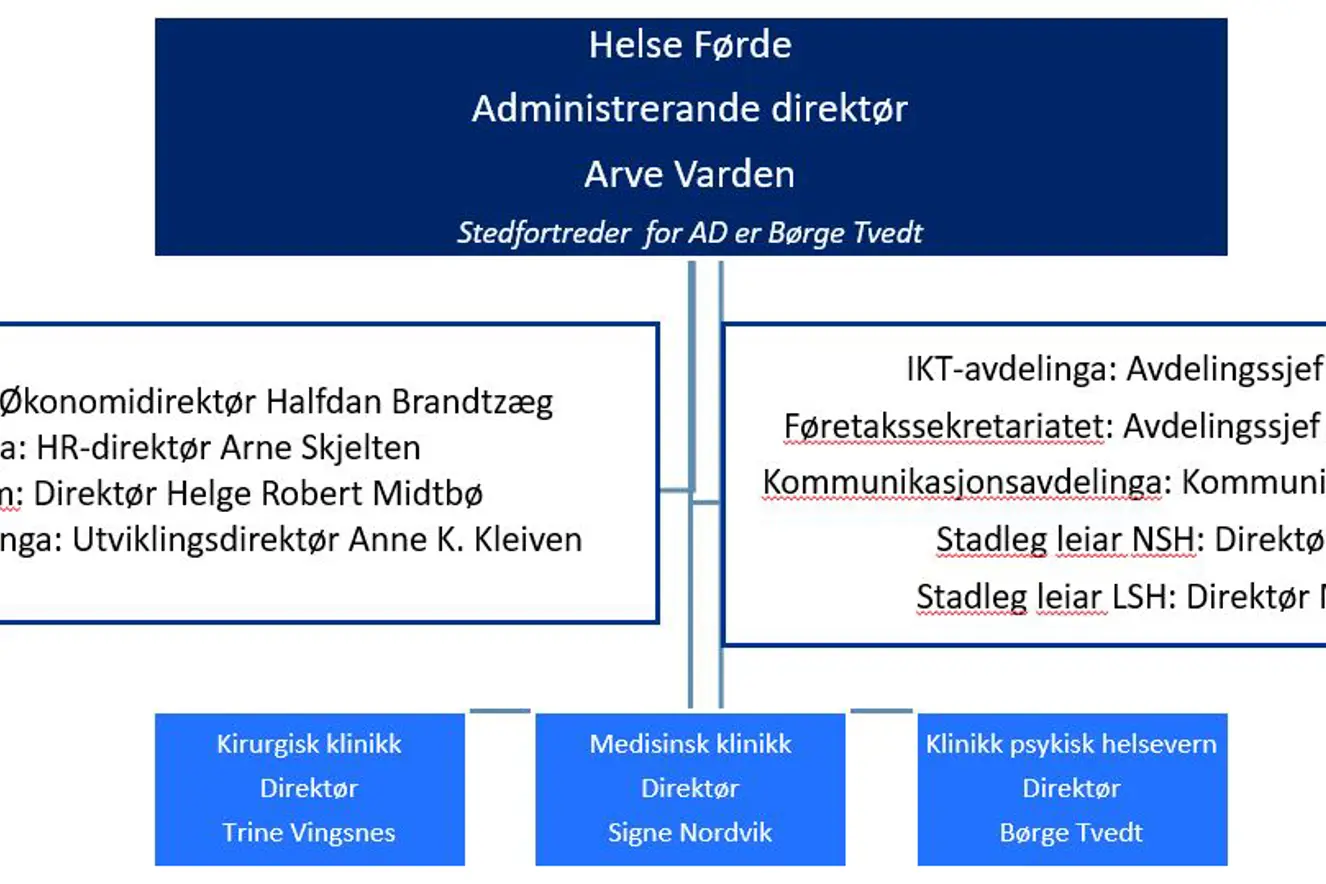 Helse Førde
Administrerande direktør
Arve Varden
Stedfortreder for AD er Børge Tvedt

Økonomidirektør Halfdan Brandtzæg
a: HR-direktør Arne Skjelten
n: Direktør Helge Robert Midtbø
nga: Utviklingsdirektør Anne K. Kleiven

IKT-avdelinga: Avdelingssjef
Føretakssekretariatet: Avdelingssjef
Kommunikasjonsavdelinga: Kommuni
Stadleg leiar NSH: Direktø
Stadleg leiar LSH: Direktør

Kirurgisk klinikk
Direktør
Trine Vingsnes

Medisinsk klinikk
Direktør
Signe Nordvik

Klinikk psykisk helsevern
Direktør
Børge Tvedt